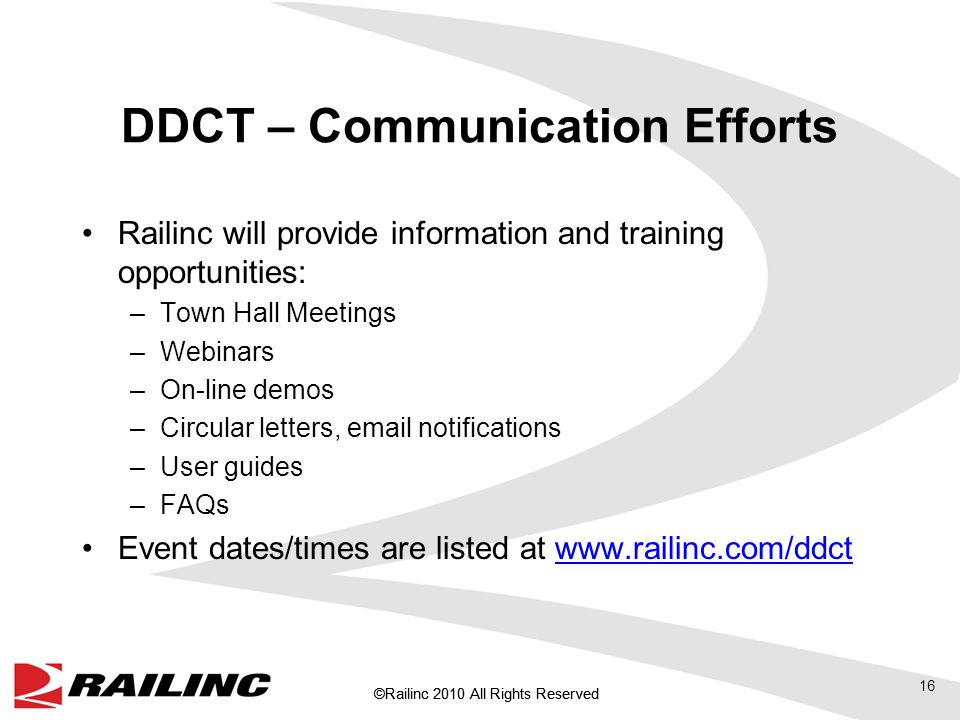 DDCT – Communication Efforts

• Railinc will provide information and training opportunities:
– Town Hall Meetings
– Webinars
– On-line demos
– Circular letters, email notifications
– User guides
– FAQs
• Event dates/times are listed at www.railinc.com/ddct

RAILINC

©Railinc 2010 All Rights Reserved

16